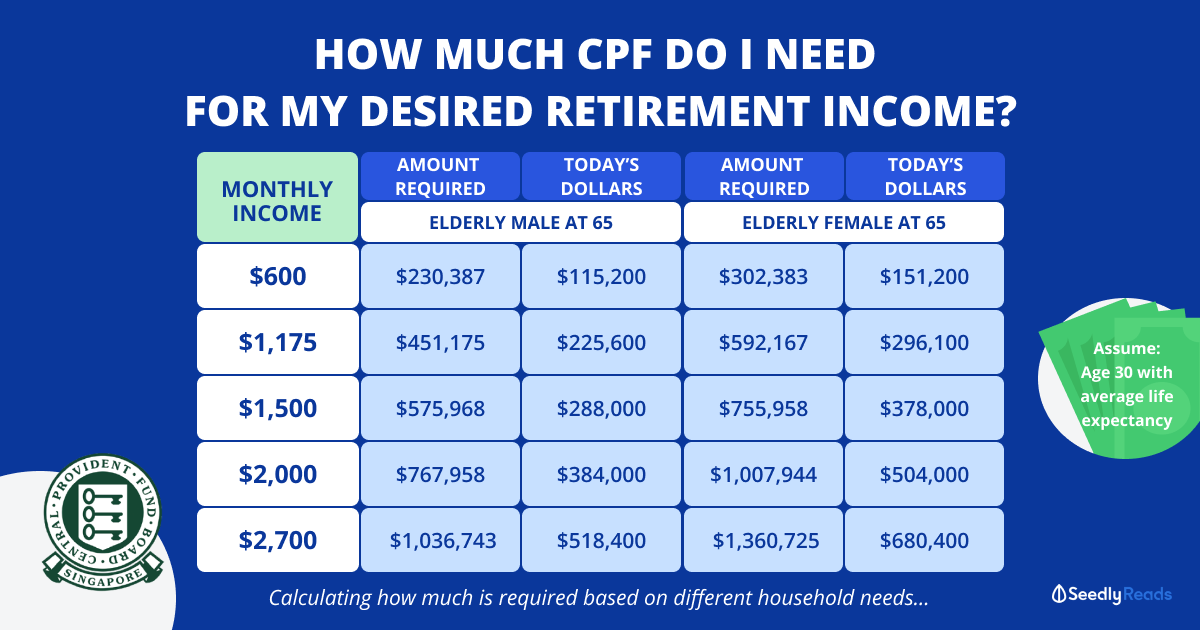 HOW MUCH CPF DO I NEED FOR MY DESIRED RETIREMENT INCOME?

| MONTHLY INCOME | AMOUNT REQUIRED | TODAY'S DOLLARS | AMOUNT REQUIRED | TODAY'S DOLLARS |
|---|---|---|---|---|
| | ELDERLY MALE AT 65 | | ELDERLY FEMALE AT 65 | |
| $600 | $230,387 | $115,200 | $302,383 | $151,200 |
| $1,175 | $451,175 | $225,600 | $592,167 | $296,100 |
| $1,500 | $575,968 | $288,000 | $755,958 | $378,000 |
| $2,000 | $767,958 | $384,000 | $1,007,944 | $504,000 |
| $2,700 | $1,036,743 | $518,400 | $1,360,725 | $680,400 |

Assume: Age 30 with average life expectancy

CENTRAL PROVIDENT FUND BOARD SINGAPORE

Calculating how much is required based on different household needs...

SeedlyReads